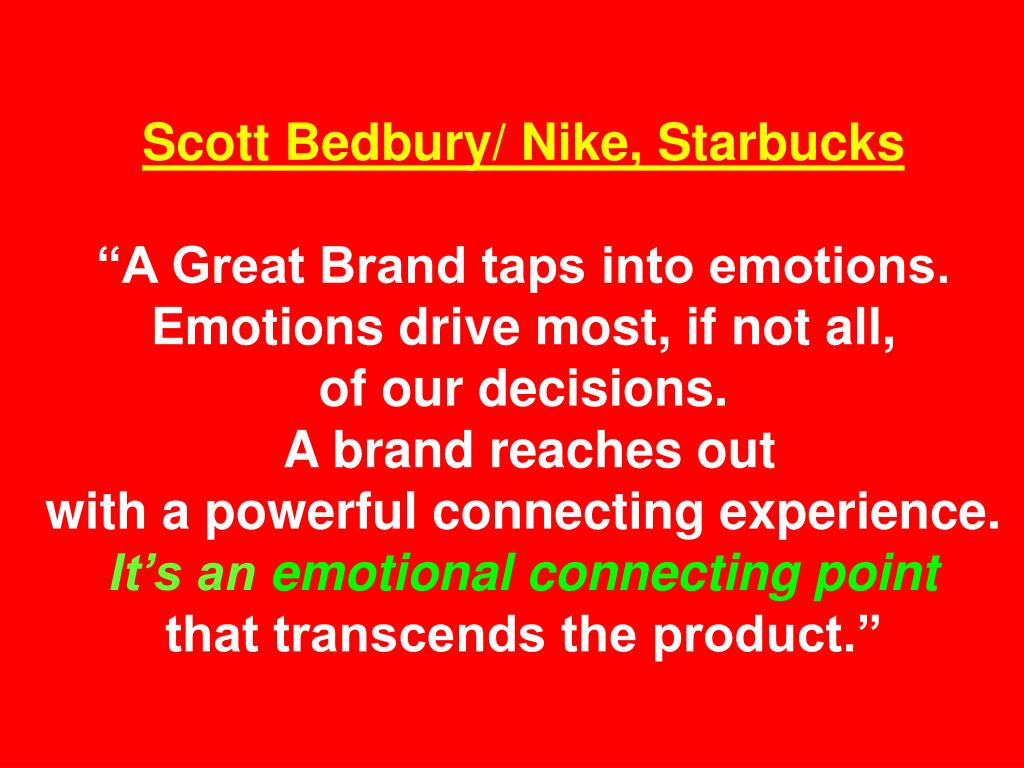 Scott Bedbury/ Nike, Starbucks

“A Great Brand taps into emotions. Emotions drive most, if not all, of our decisions. A brand reaches out with a powerful connecting experience. It’s an emotional connecting point that transcends the product.”